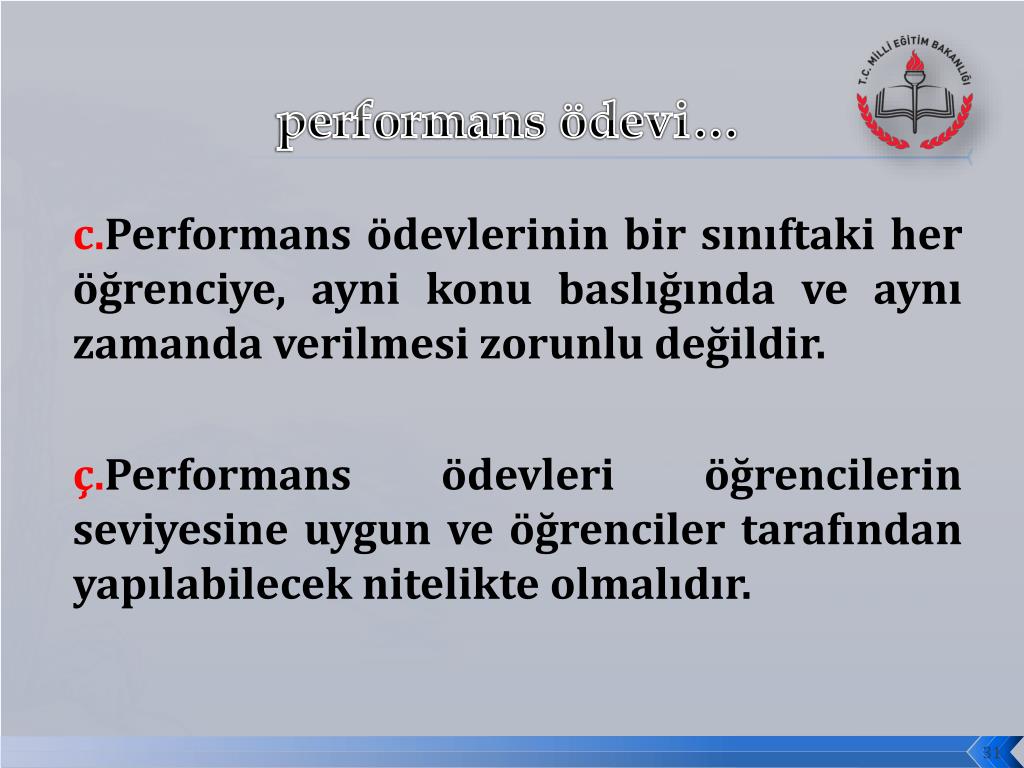 performans ödevi…

T.C. MİLLÎ EĞİTİM BAKANLIĞI

c.Performans ödevlerinin bir sınıftaki her öğrenciye, ayni konu baslığında ve aynı zamanda verilmesi zorunlu değildir.

ç.Performans ödevleri öğrencilerin seviyesine uygun ve öğrenciler tarafından yapılabilecek nitelikte olmalıdır.

31